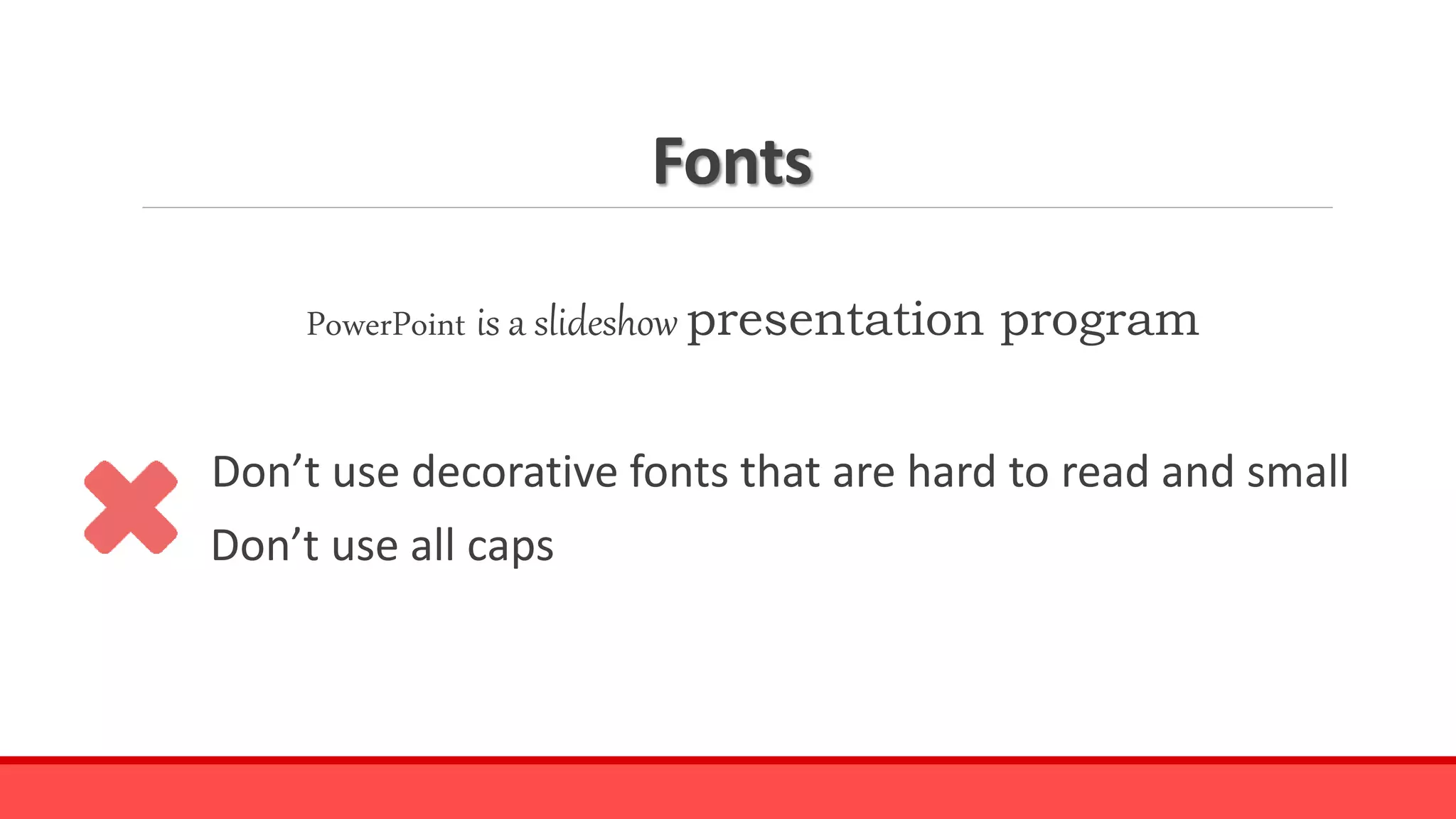 Fonts

PowerPoint is a slideshow presentation program

Don’t use decorative fonts that are hard to read and small

Don’t use all caps